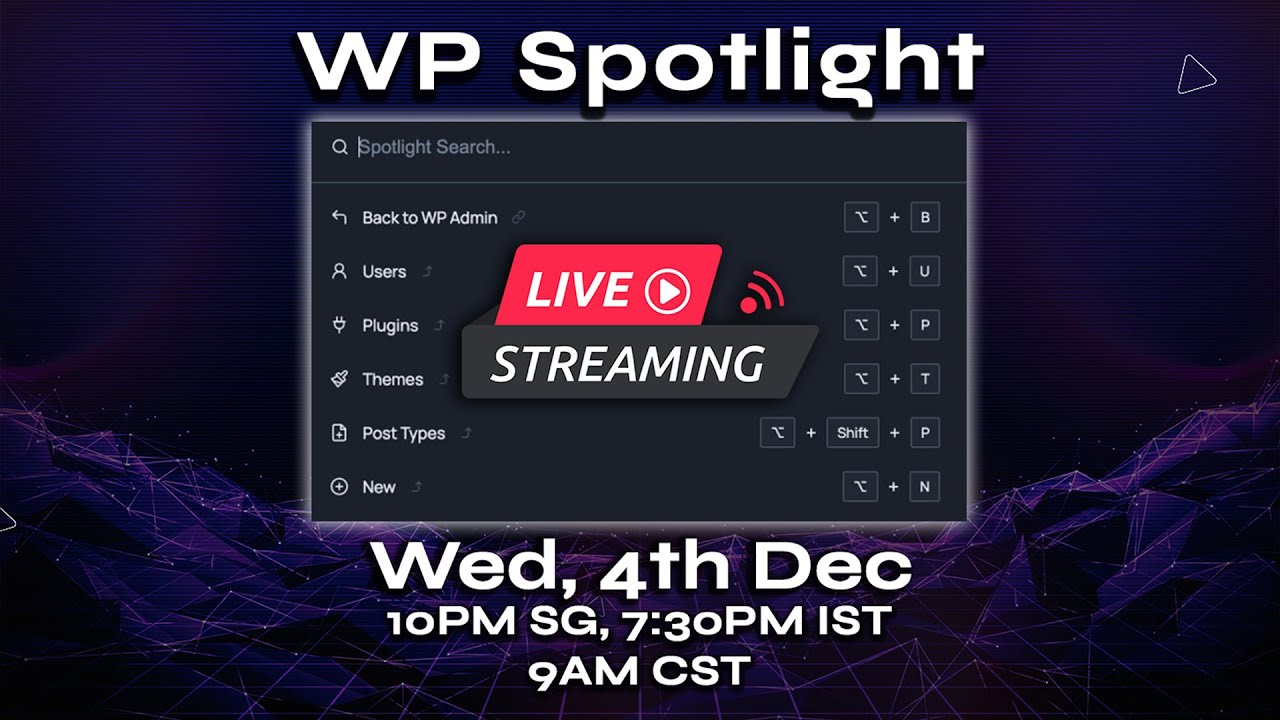 WP Spotlight

Spotlight Search...

Back to WP Admin ⌥ + B

Users ⌥ + U

Plugins ⌥ + P

Themes ⌥ + T

Post Types ⌥ + Shift + P

New ⌥ + N

LIVE

STREAMING

Wed, 4th Dec

10PM SG, 7:30PM IST

9AM CST